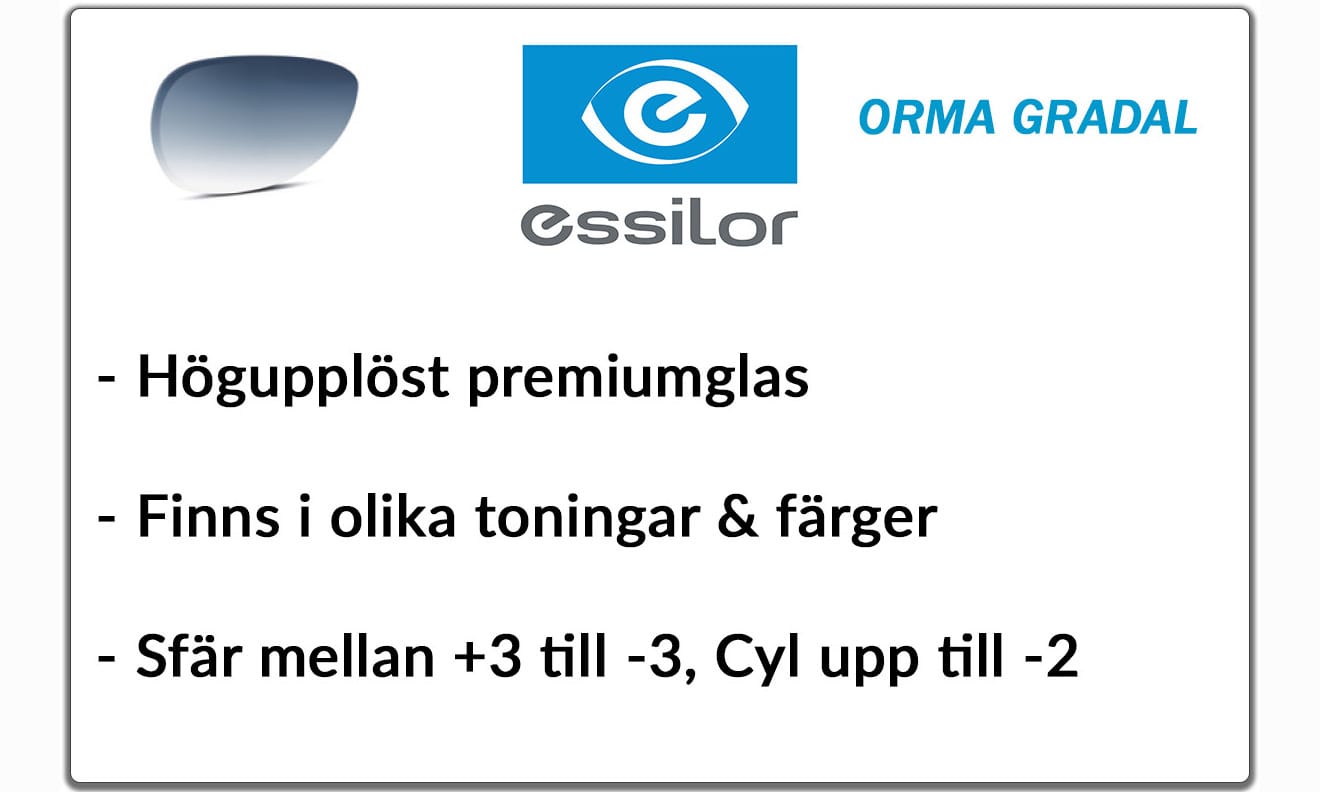 essilor

ORMA GRADAL

- Högupplöst premiumglas

- Finns i olika toningar & färger

- Sfär mellan +3 till -3, Cyl upp till -2